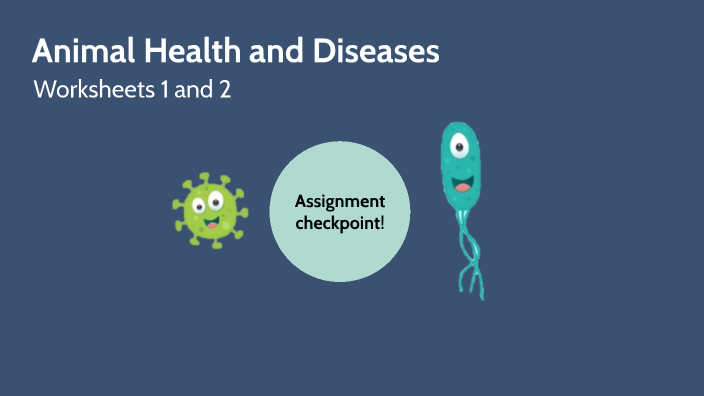 Animal Health and Diseases

Worksheets 1 and 2

Assignment checkpoint!